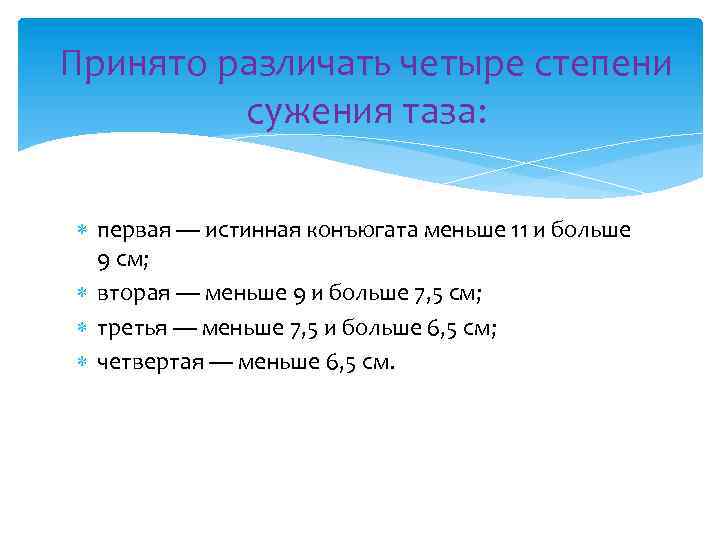 Принято различать четыре степени сужения таза:

первая — истинная конъюгата меньше 11 и больше 9 см;

вторая — меньше 9 и больше 7,5 см;

третья — меньше 7,5 и больше 6,5 см;

четвертая — меньше 6,5 см.